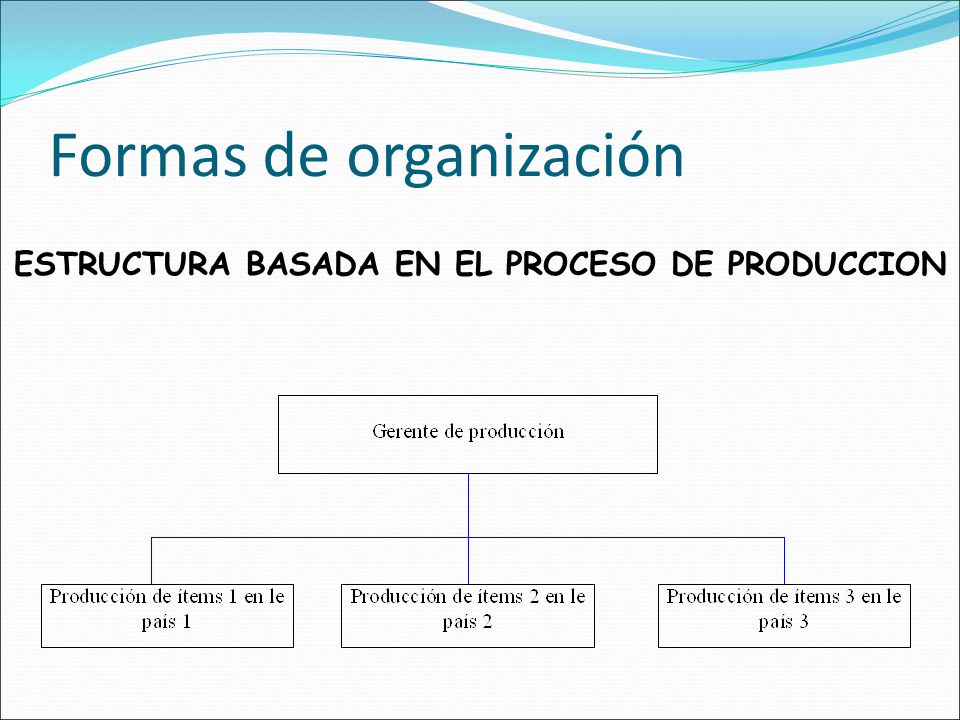 Formas de organización

ESTRUCTURA BASADA EN EL PROCESO DE PRODUCCION

Gerente de producción

Producción de ítems 1 en le país 1

Producción de ítems 2 en le país 2

Producción de ítems 3 en le país 3